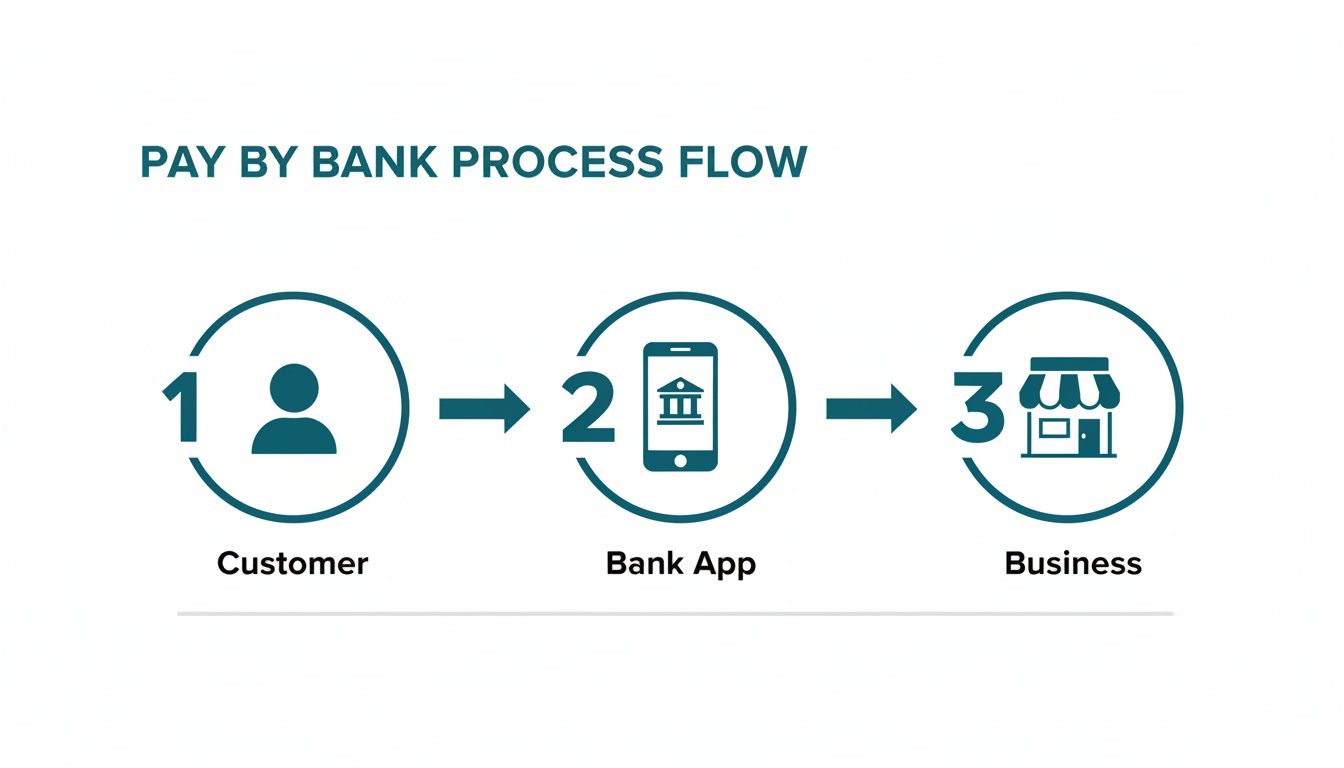 PAY BY BANK PROCESS FLOW

1

Customer

2

Bank App

3

Business